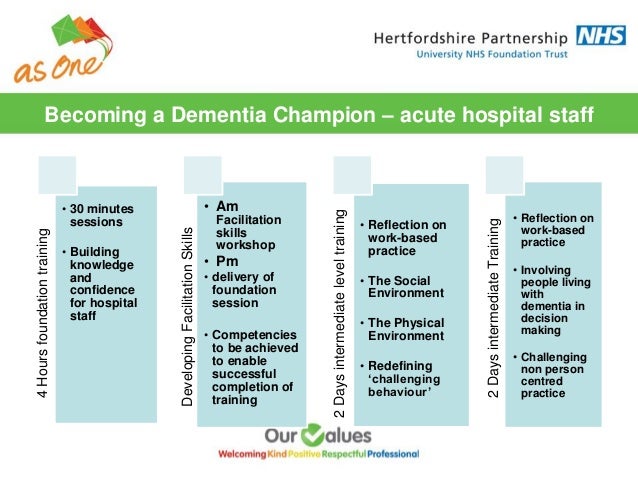 as One

Hertfordshire Partnership NHS
University NHS Foundation Trust

Becoming a Dementia Champion – acute hospital staff

4 Hours foundation training

• 30 minutes sessions

• Building knowledge and confidence for hospital staff

Developing Facilitation Skills

• Am
Facilitation skills workshop

• Pm

• delivery of foundation session

• Competencies to be achieved to enable successful completion of training

2 Days intermediate level training

• Reflection on work-based practice

• The Social Environment

• The Physical Environment

• Redefining 'challenging behaviour'

2 Days intermediate Training

• Reflection on work-based practice

• Involving people living with dementia in decision making

• Challenging non person centred practice

Our Values
Welcoming Kind Positive Respectful Professional